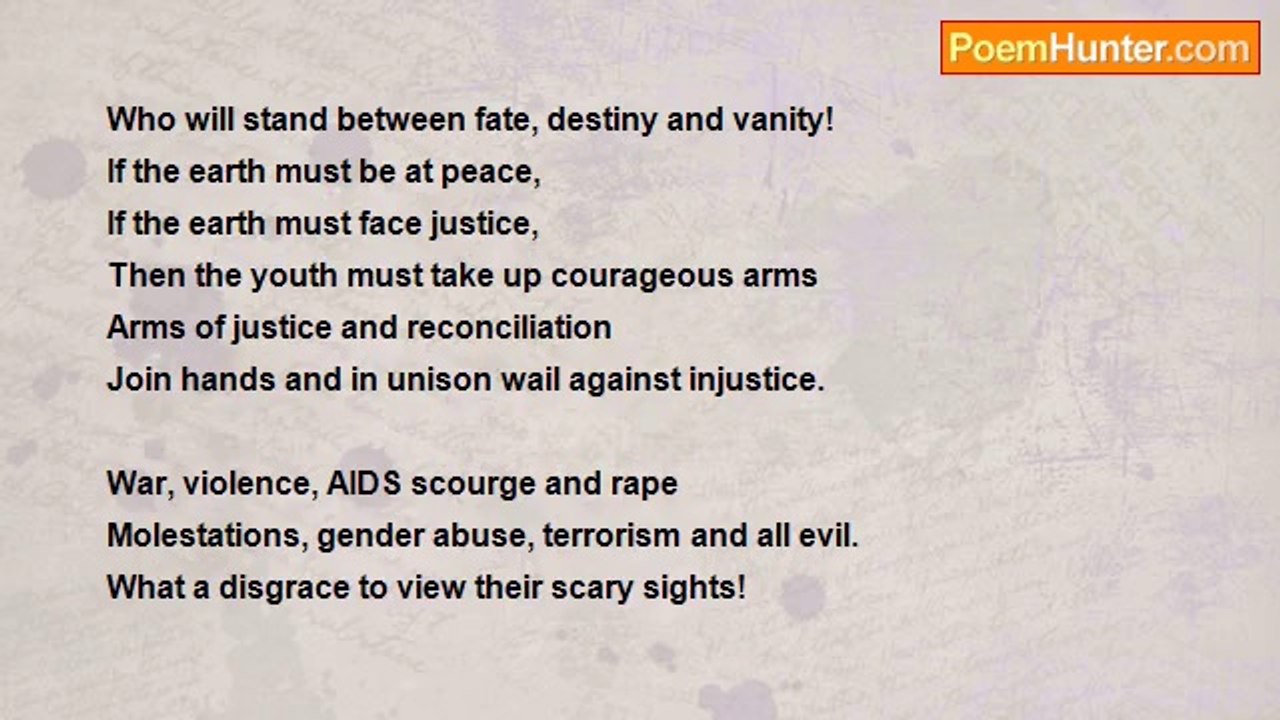 PoemHunter.com

Who will stand between fate, destiny and vanity!
If the earth must be at peace,
If the earth must face justice,
Then the youth must take up courageous arms
Arms of justice and reconciliation
Join hands and in unison wail against injustice.

War, violence, AIDS scourge and rape
Molestations, gender abuse, terrorism and all evil.
What a disgrace to view their scary sights!